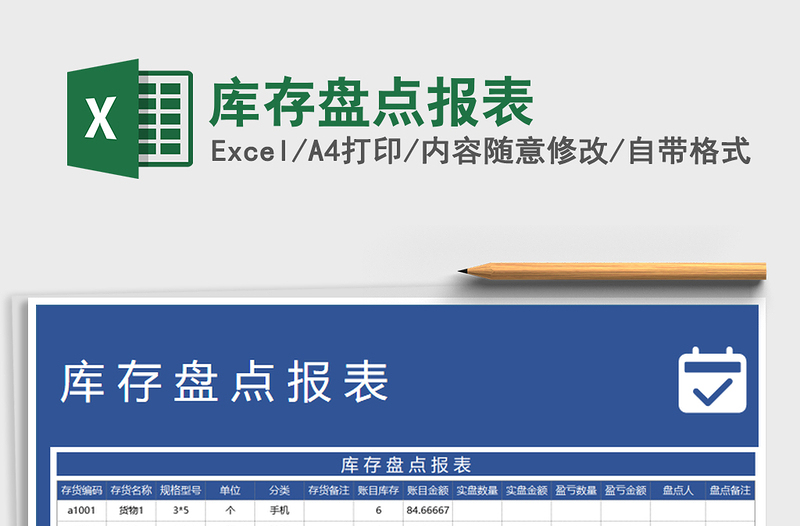 X

库存盘点报表

Excel/A4打印/内容随意修改/自带格式

库存盘点报表

库存盘点报表

| 存货编码 | 存货名称 | 规格型号 | 单位 | 分类 | 存货备注 | 账目库存 | 账目金额 | 实盘数量 | 实盘金额 | 盈亏数量 | 盈亏金额 | 盘点人 | 盘点备注 |
|---|---|---|---|---|---|---|---|---|---|---|---|---|---|
| a1001 | 货物1 | 3*5 | 个 | 手机 |  | 6 | 84.66667 |  |  |  |  |  |  |